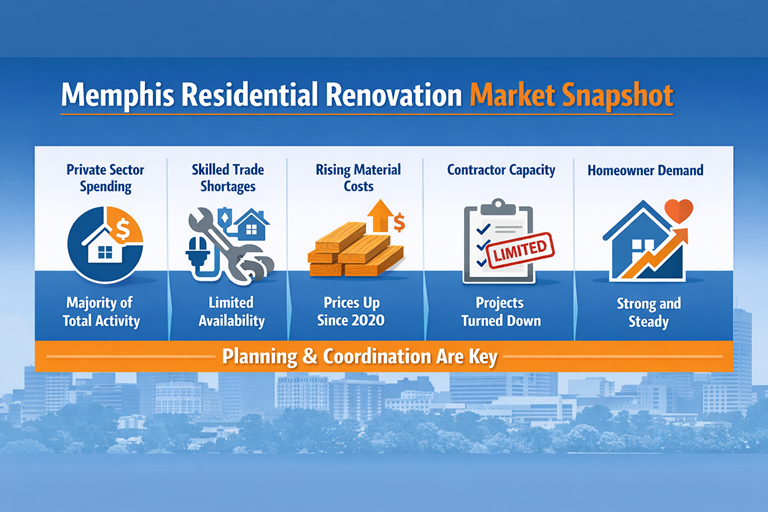 Memphis Residential Renovation Market Snapshot

Private Sector Spending

$

Majority of Total Activity

Skilled Trade Shortages

Limited Availability

Rising Material Costs

$

Prices Up Since 2020

Contractor Capacity

LIMITED

Projects Turned Down

Homeowner Demand

Strong and Steady

Planning & Coordination Are Key